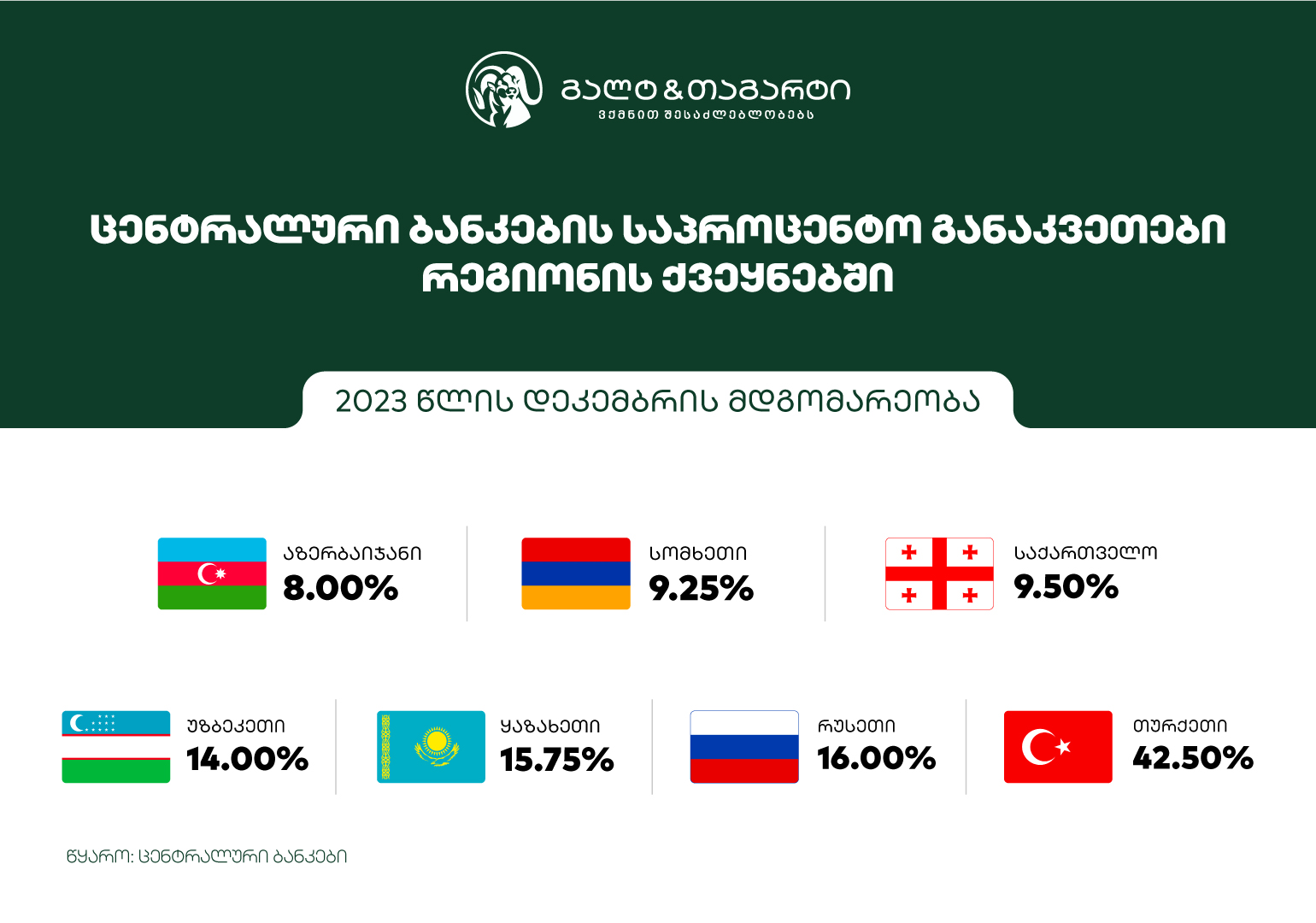 გალტ & თაგარტი
ვქმნით შესაძლებლობებს

ცენტრალური ბანკების საპროცენტო განაკვეთები რეგიონის ქვეყნებში

2023 წლის დეკემბრის მდგომარეობა

აზერბაიჯანი
8.00%

სომხეთი
9.25%

საქართველო
9.50%

უზბეკეთი
14.00%

ყაზახეთი
15.75%

რუსეთი
16.00%

თურქეთი
42.50%

წყარო: ცენტრალური ბანკები